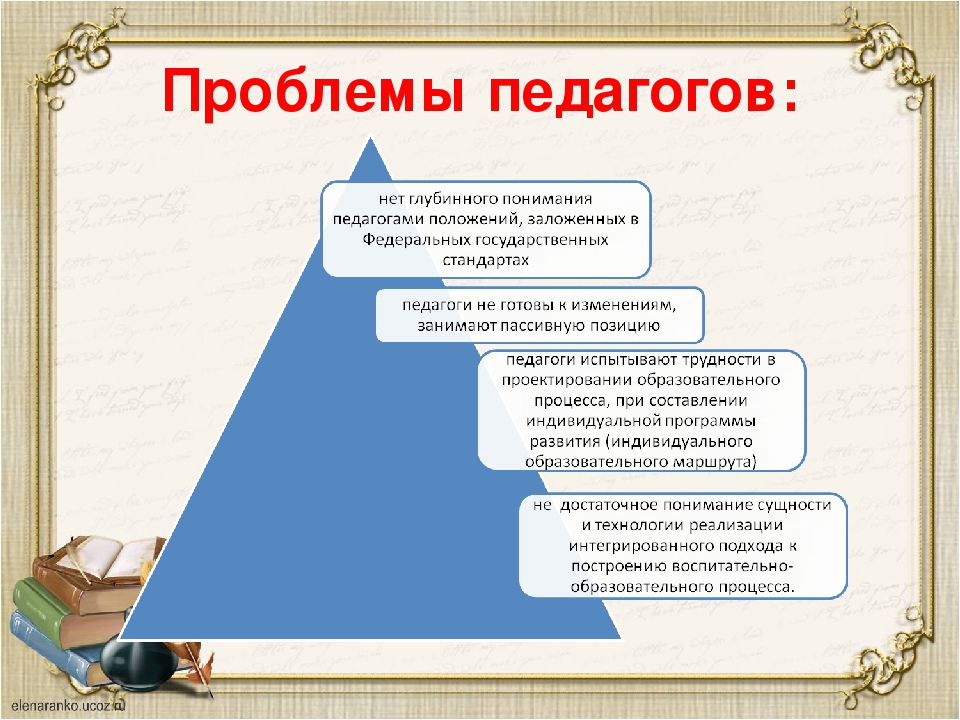 Проблемы педагогов:

нет глубинного понимания педагогами положений, заложенных в Федеральных государственных стандартах

педагоги не готовы к изменениям, занимают пассивную позицию

педагоги испытывают трудности в проектировании образовательного процесса, при составлении индивидуальной программы развития (индивидуального образовательного маршрута)

не достаточное понимание сущности и технологии реализации интегрированного подхода к построению воспитательно-образовательного процесса.

elenaranko.ucoz.ru